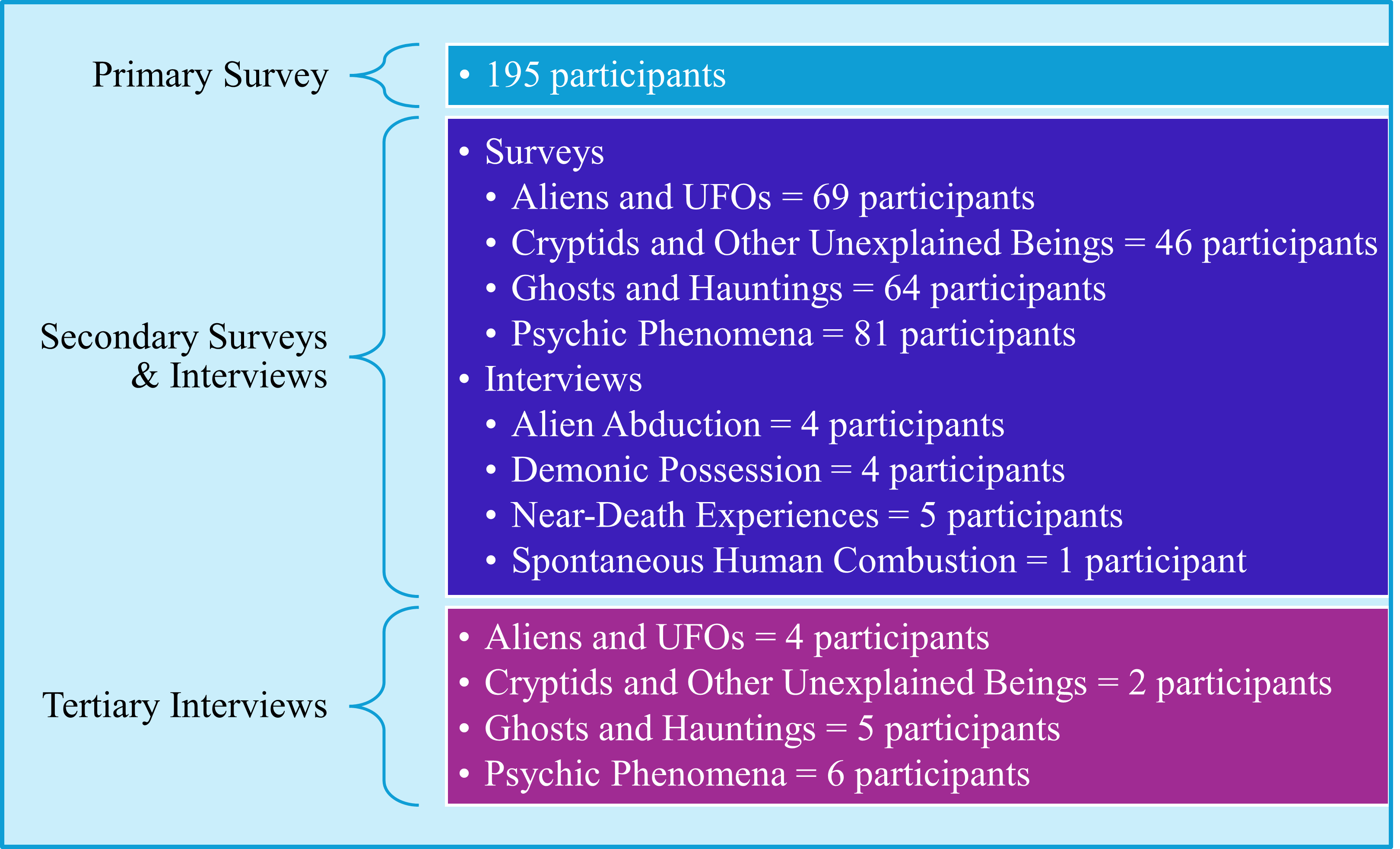 Primary Survey

• 195 participants

Secondary Surveys & Interviews

• Surveys
• Aliens and UFOs = 69 participants
• Cryptids and Other Unexplained Beings = 46 participants
• Ghosts and Hauntings = 64 participants
• Psychic Phenomena = 81 participants
• Interviews
• Alien Abduction = 4 participants
• Demonic Possession = 4 participants
• Near-Death Experiences = 5 participants
• Spontaneous Human Combustion = 1 participant

Tertiary Interviews

• Aliens and UFOs = 4 participants
• Cryptids and Other Unexplained Beings = 2 participants
• Ghosts and Hauntings = 5 participants
• Psychic Phenomena = 6 participants